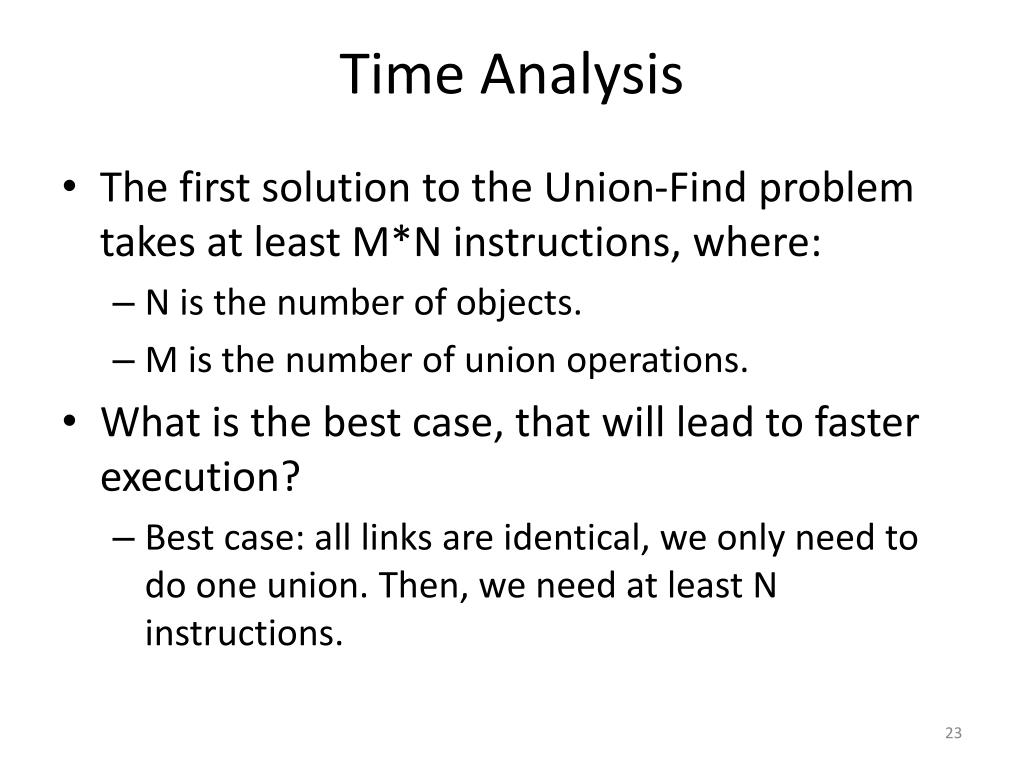 Time Analysis

• The first solution to the Union-Find problem takes at least M*N instructions, where:
– N is the number of objects.
– M is the number of union operations.

• What is the best case, that will lead to faster execution?
– Best case: all links are identical, we only need to do one union. Then, we need at least N instructions.

23